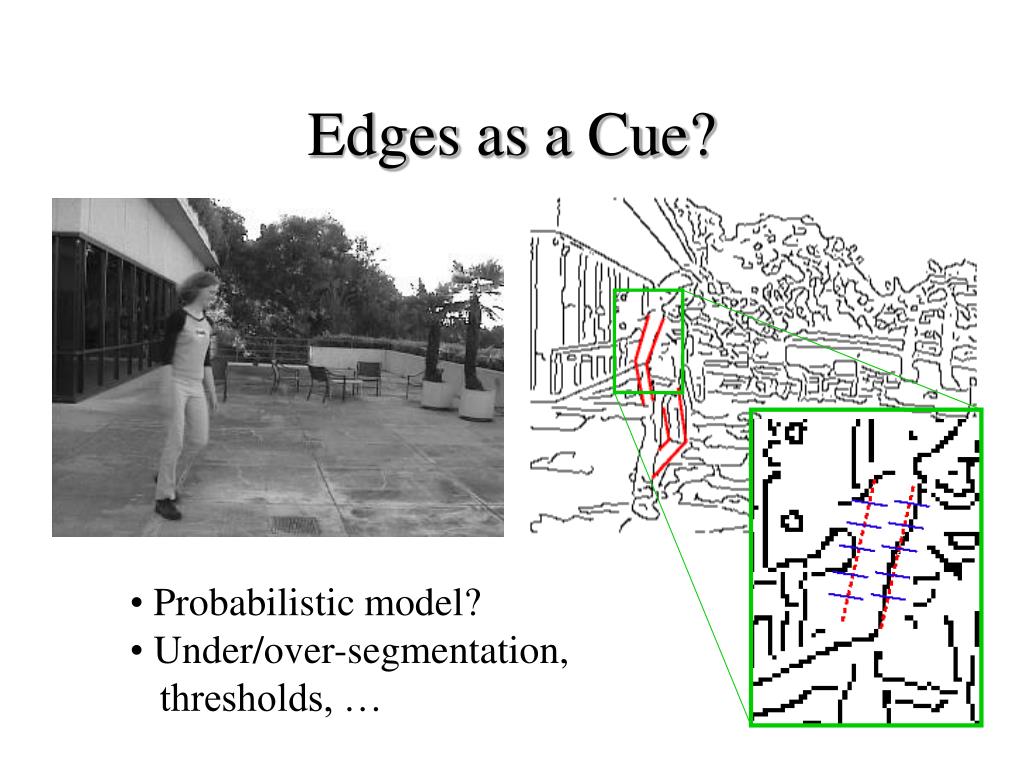 Edges as a Cue?

• Probabilistic model?
• Under/over-segmentation, thresholds, …